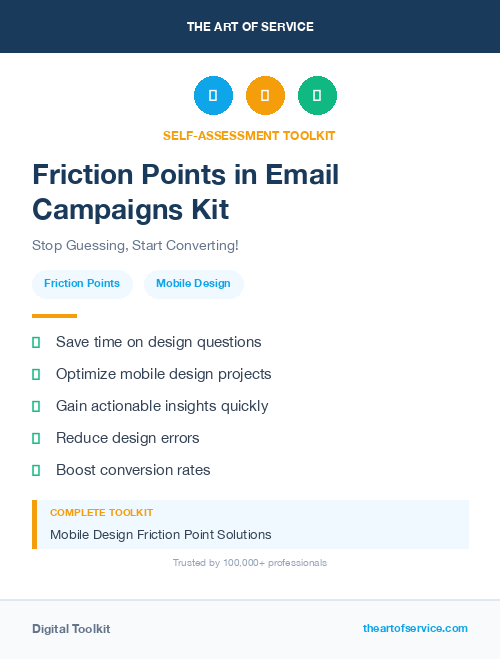 THE ART OF SERVICE

SELF-ASSESSMENT TOOLKIT

Friction Points in Email Campaigns Kit

Stop Guessing, Start Converting!

Friction Points

Mobile Design

Save time on design questions

Optimize mobile design projects

Gain actionable insights quickly

Reduce design errors

Boost conversion rates

COMPLETE TOOLKIT

Mobile Design Friction Point Solutions

Trusted by 100,000+ professionals

Digital Toolkit

theartofservice.com